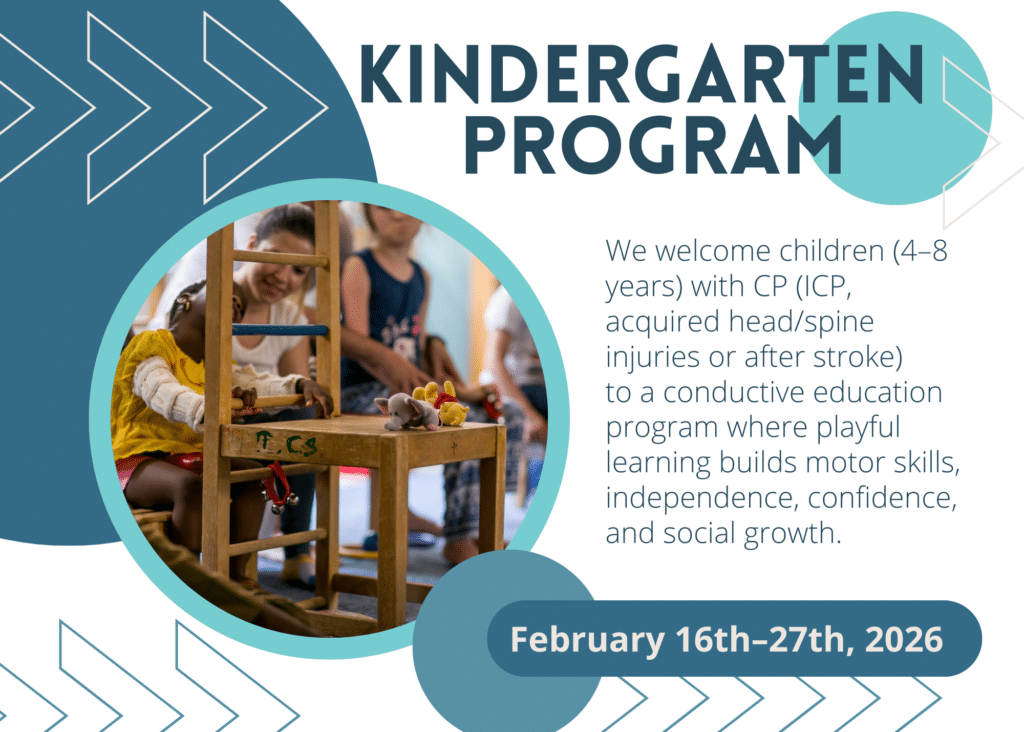 KINDERGARTEN PROGRAM

We welcome children (4–8 years) with CP (ICP, acquired head/spine injuries or after stroke) to a conductive education program where playful learning builds motor skills, independence, confidence, and social growth.

T. Cs

February 16th–27th, 2026